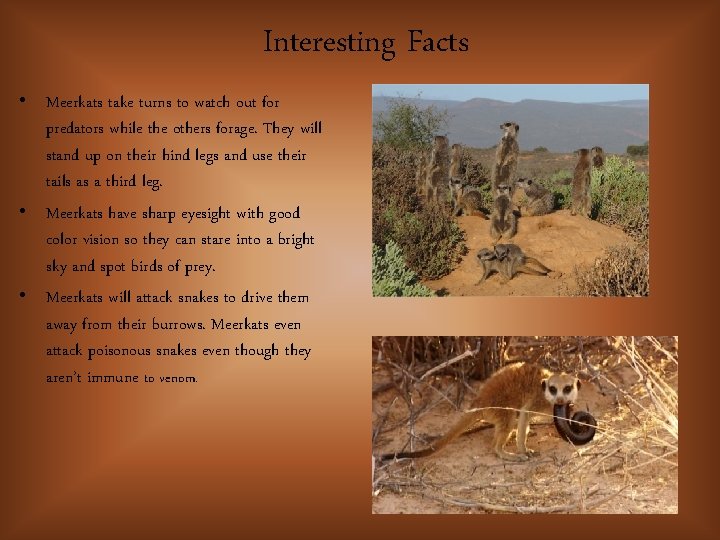 Interesting Facts

• Meerkats take turns to watch out for predators while the others forage. They will stand up on their hind legs and use their tails as a third leg.

• Meerkats have sharp eyesight with good color vision so they can stare into a bright sky and spot birds of prey.

• Meerkats will attack snakes to drive them away from their burrows. Meerkats even attack poisonous snakes even though they aren't immune to venom.